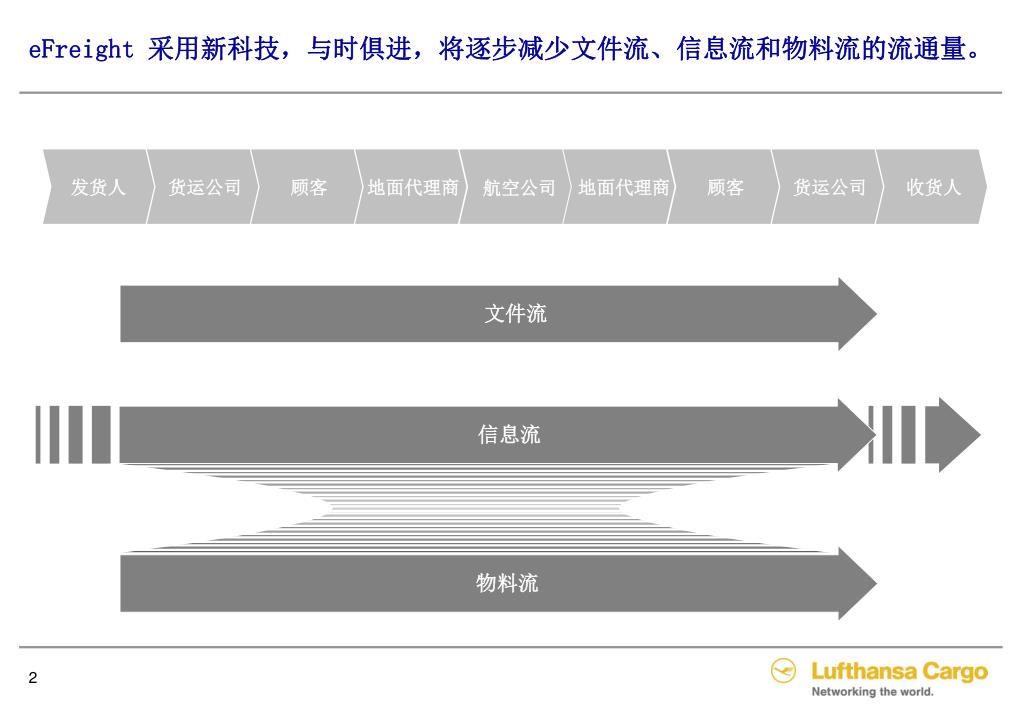 eFreight 采用新科技，与时俱进，将逐步减少文件流、信息流和物料流的流通量。

发货人 货运公司 顾客 地面代理商 航空公司 地面代理商 顾客 货运公司 收货人

文件流

信息流

物料流

2

Lufthansa Cargo
Networking the world.